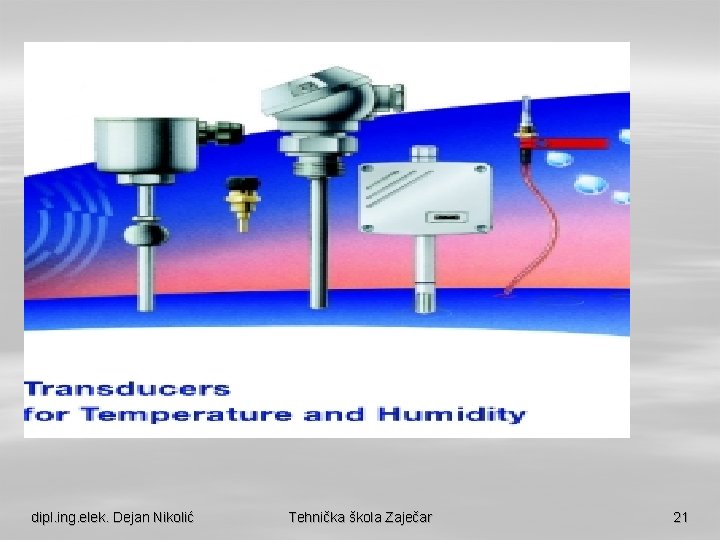 Transducers
for Temperature and Humidity

dipl.ing.elek. Dejan Nikolić

Tehnička škola Zaječar

21